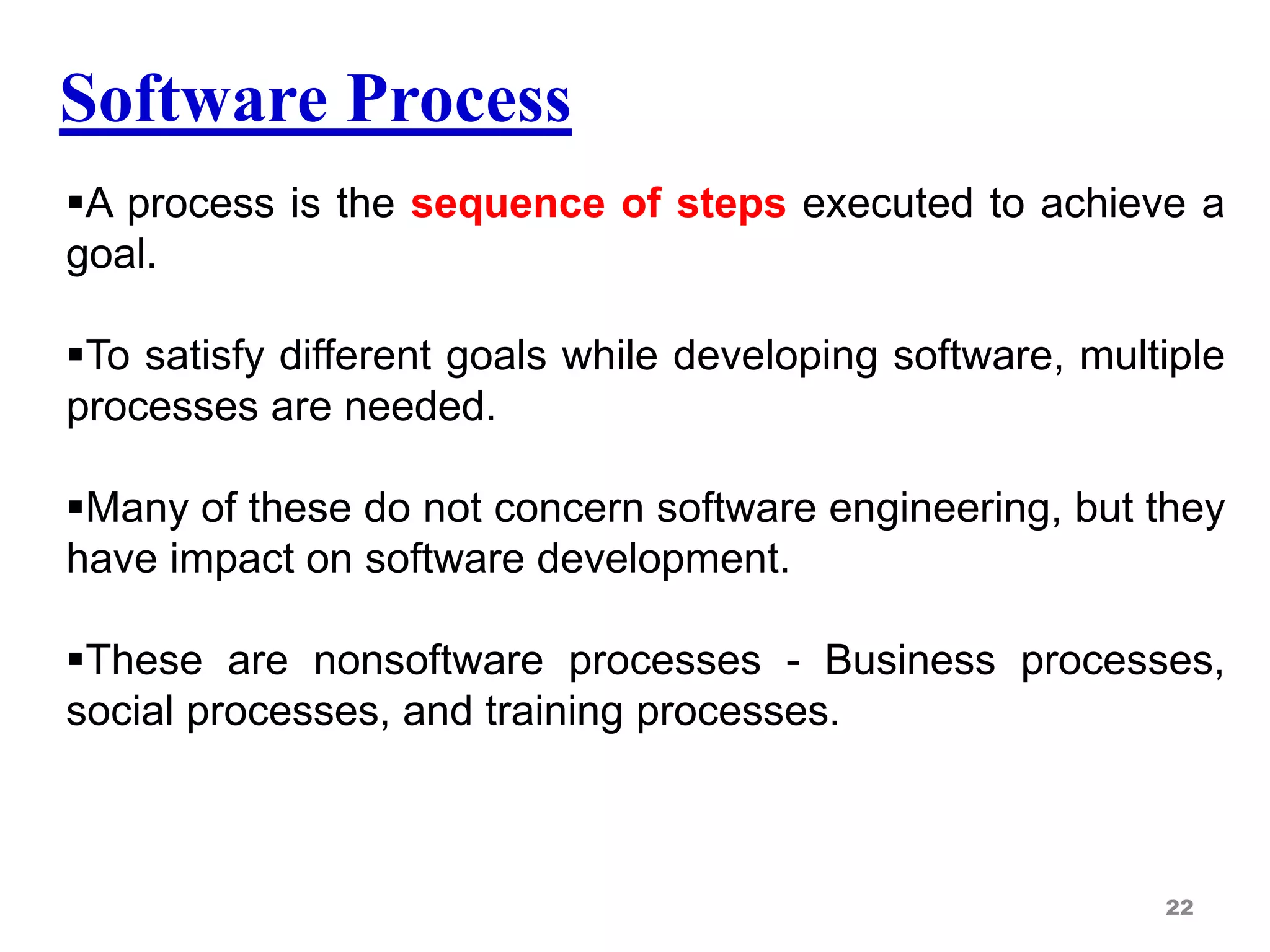 Software Process

▪A process is the sequence of steps executed to achieve a goal.

▪To satisfy different goals while developing software, multiple processes are needed.

▪Many of these do not concern software engineering, but they have impact on software development.

▪These are nonsoftware processes - Business processes, social processes, and training processes.

22